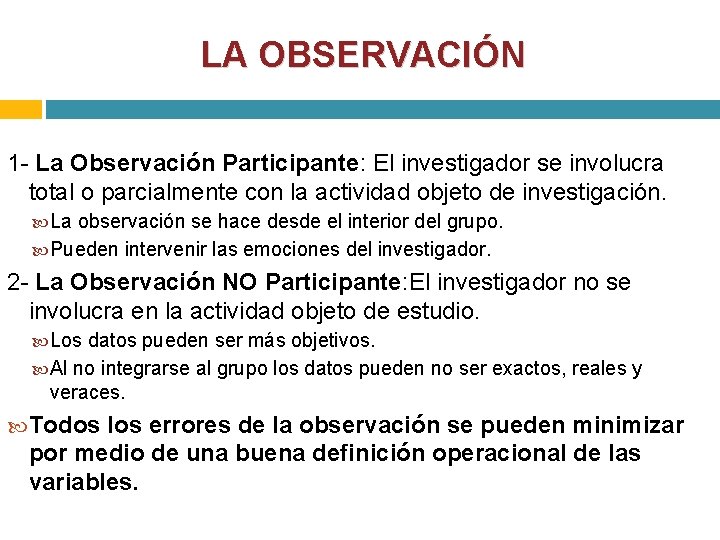 LA OBSERVACIÓN

1- La Observación Participante: El investigador se involucra total o parcialmente con la actividad objeto de investigación.

La observación se hace desde el interior del grupo.

Pueden intervenir las emociones del investigador.

2- La Observación NO Participante:El investigador no se involucra en la actividad objeto de estudio.

Los datos pueden ser más objetivos.

Al no integrarse al grupo los datos pueden no ser exactos, reales y veraces.

Todos los errores de la observación se pueden minimizar por medio de una buena definición operacional de las variables.